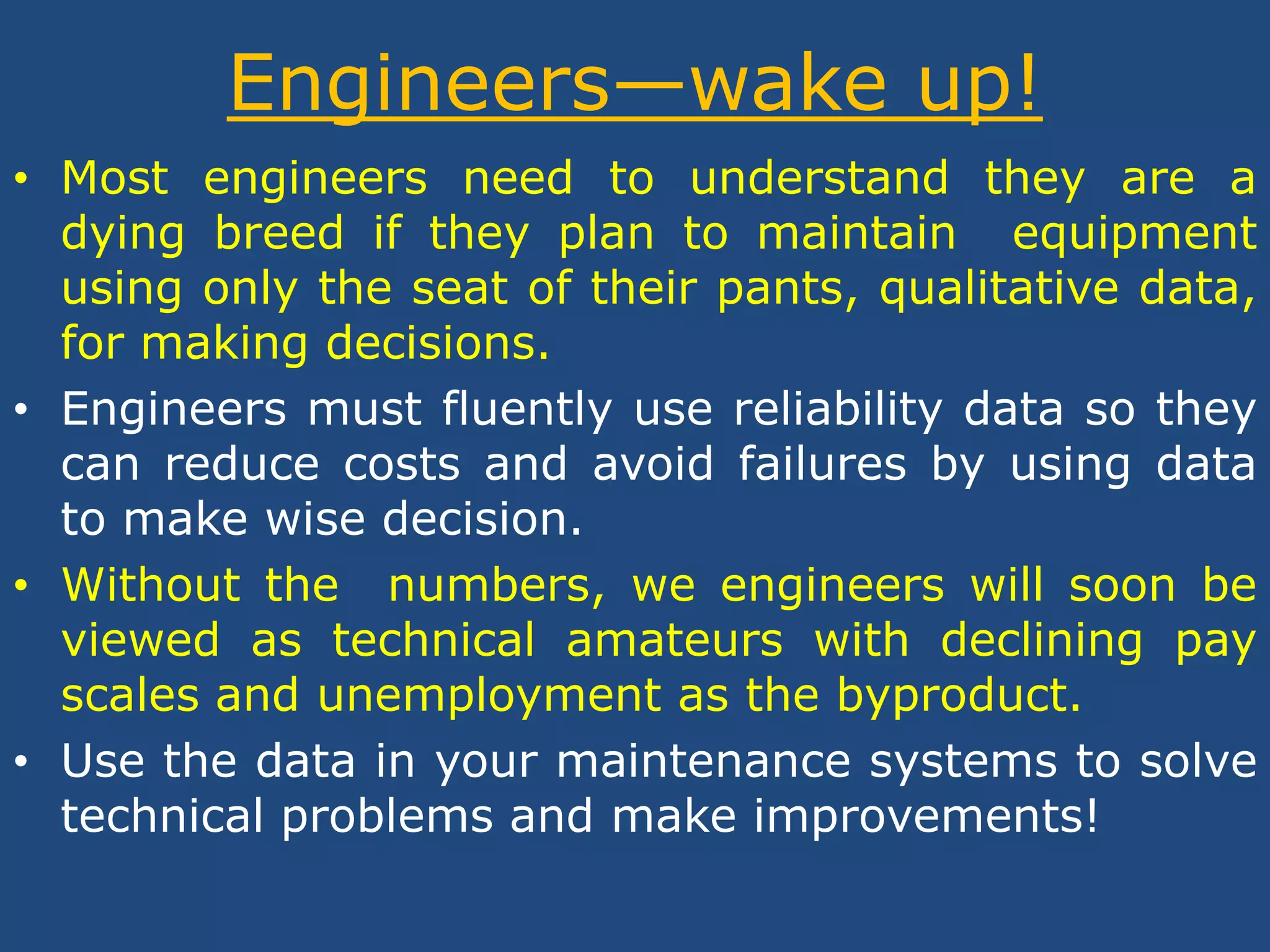 Engineers—wake up!

• Most engineers need to understand they are a dying breed if they plan to maintain equipment using only the seat of their pants, qualitative data, for making decisions.

• Engineers must fluently use reliability data so they can reduce costs and avoid failures by using data to make wise decision.

• Without the numbers, we engineers will soon be viewed as technical amateurs with declining pay scales and unemployment as the byproduct.

• Use the data in your maintenance systems to solve technical problems and make improvements!